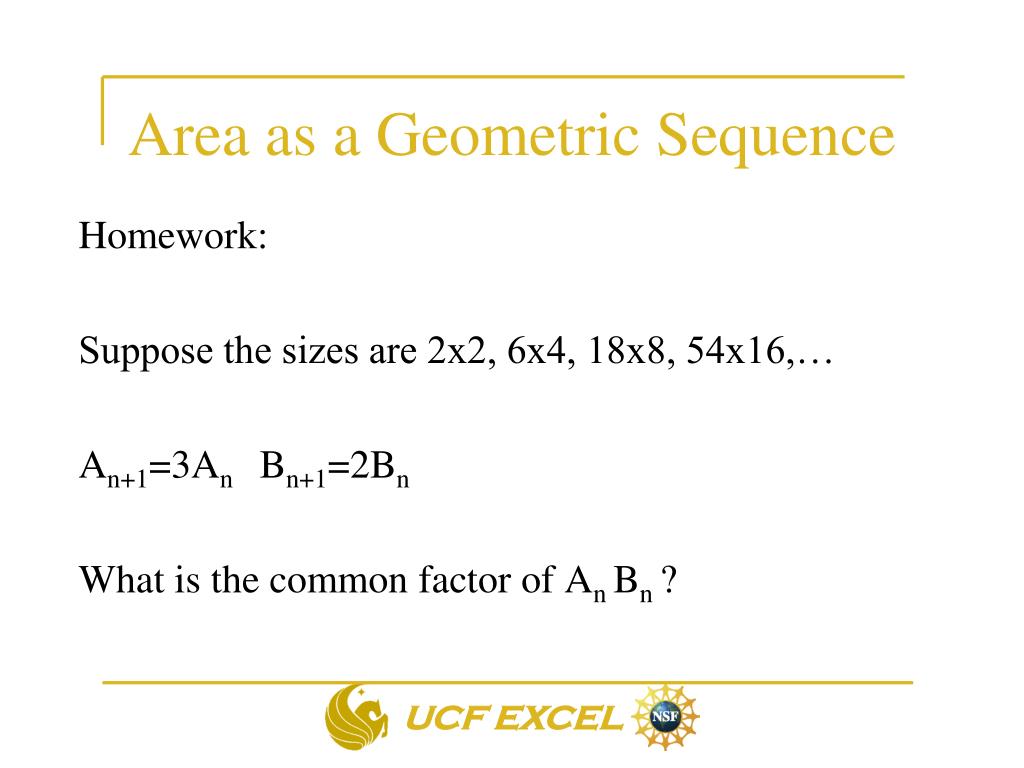 Area as a Geometric Sequence

Homework:

Suppose the sizes are 2x2, 6x4, 18x8, 54x16,…

$A_{n+1}=3A_n$  $B_{n+1}=2B_n$

What is the common factor of $A_n B_n$ ?

UCF EXCEL

NSF